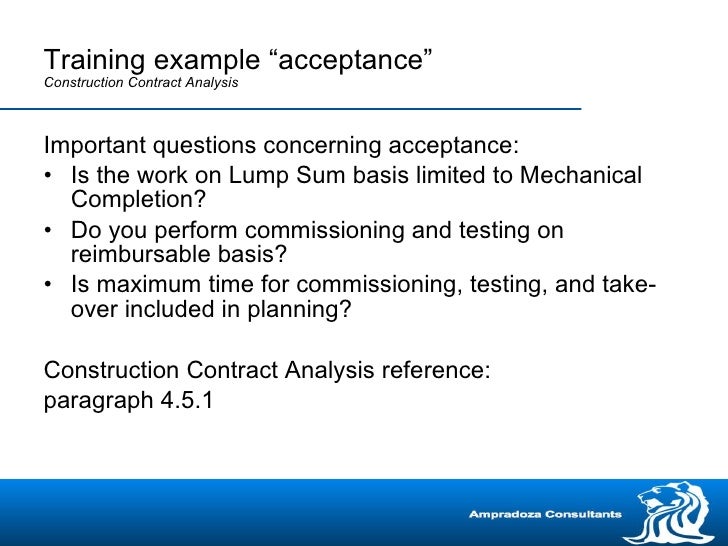 Training example “acceptance”
Construction Contract Analysis

Important questions concerning acceptance:
• Is the work on Lump Sum basis limited to Mechanical Completion?
• Do you perform commissioning and testing on reimbursable basis?
• Is maximum time for commissioning, testing, and take-over included in planning?

Construction Contract Analysis reference:
paragraph 4.5.1

Ampradoza Consultants